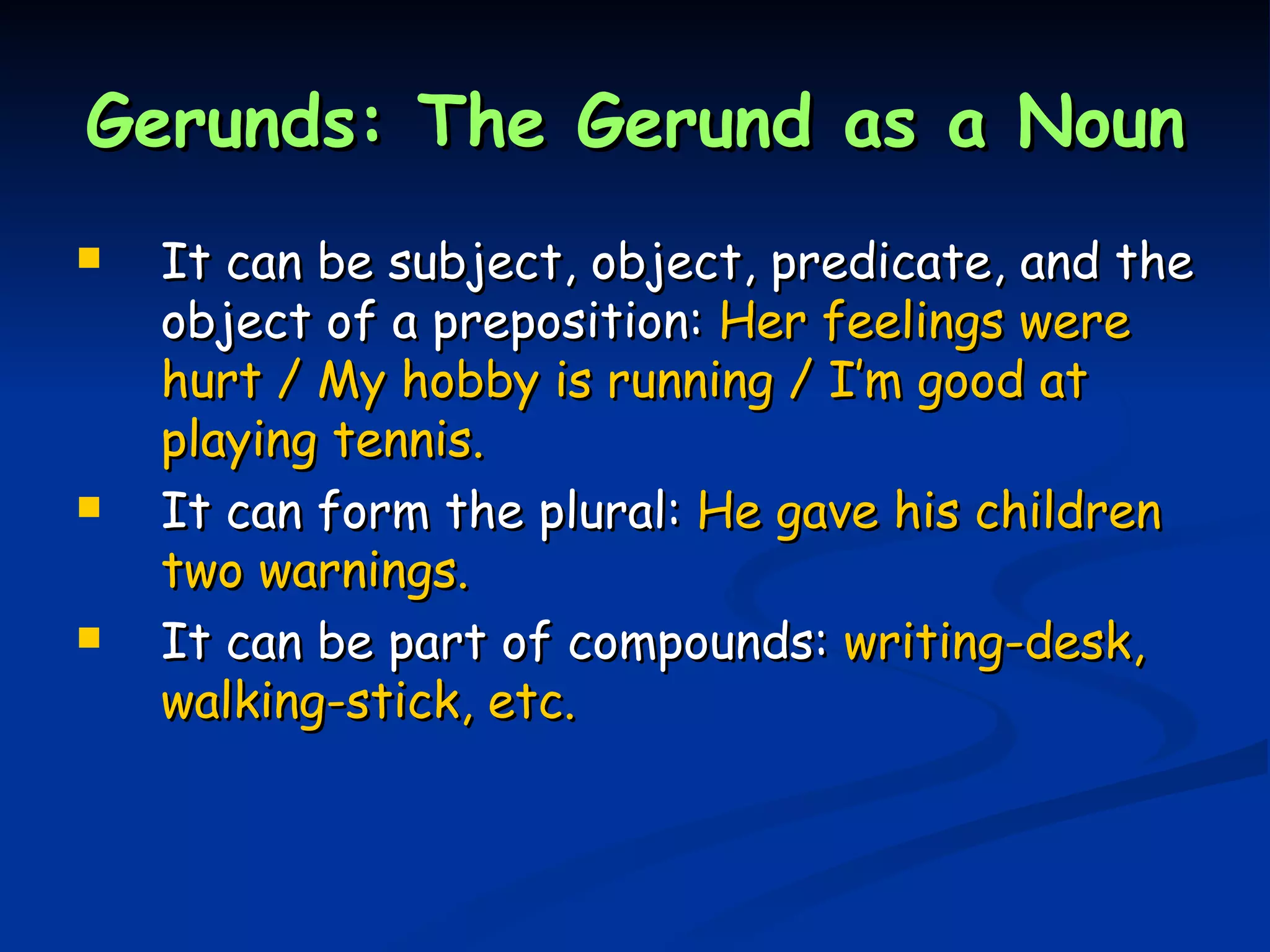 Gerunds: The Gerund as a Noun

▪ It can be subject, object, predicate, and the object of a preposition: Her feelings were hurt / My hobby is running / I'm good at playing tennis.

▪ It can form the plural: He gave his children two warnings.

▪ It can be part of compounds: writing-desk, walking-stick, etc.